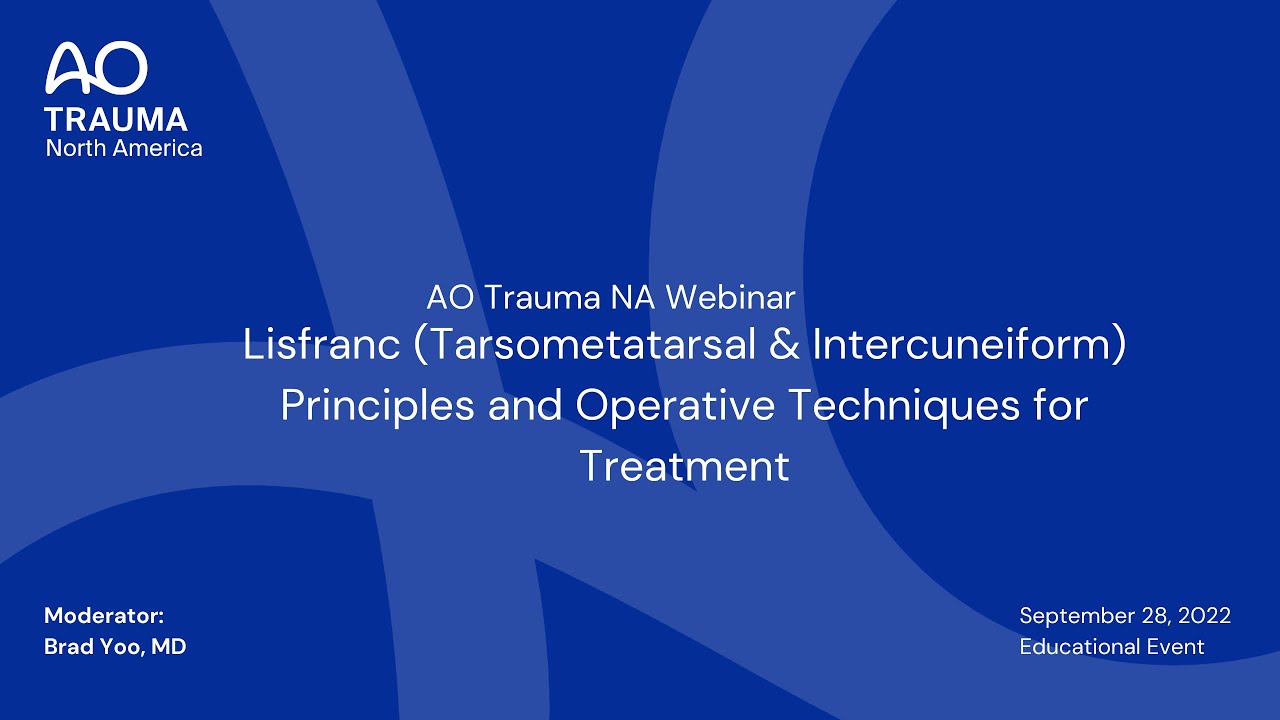 AO
TRAUMA
North America

AO Trauma NA Webinar
Lisfranc (Tarsometatarsal & Intercuneiform) Principles and Operative Techniques for Treatment

Moderator:
Brad Yoo, MD

September 28, 2022
Educational Event